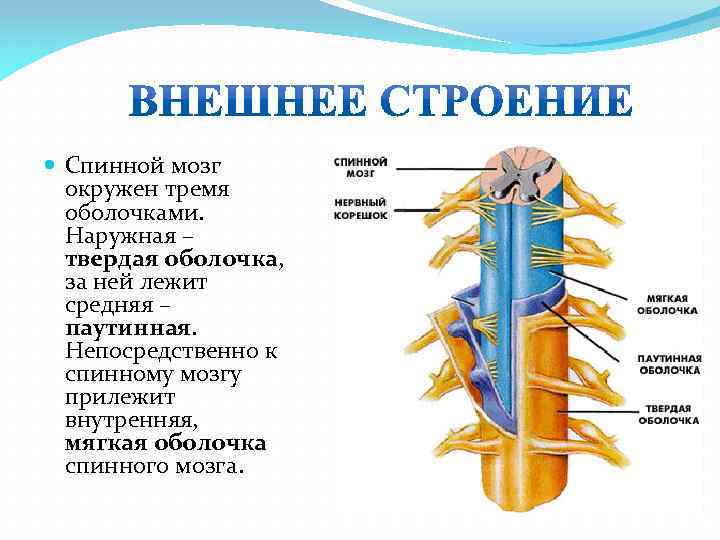 ВНЕШНЕЕ СТРОЕНИЕ

Спинной мозг окружен тремя оболочками. Наружная – твердая оболочка, за ней лежит средняя – паутинная. Непосредственно к спинному мозгу прилежит внутренняя, мягкая оболочка спинного мозга.

СПИННОЙ МОЗГ

НЕРВНЫЙ КОРЕШОК

МЯГКАЯ ОБОЛОЧКА

ПАУТИННАЯ ОБОЛОЧКА

ТВЕРДАЯ ОБОЛОЧКА